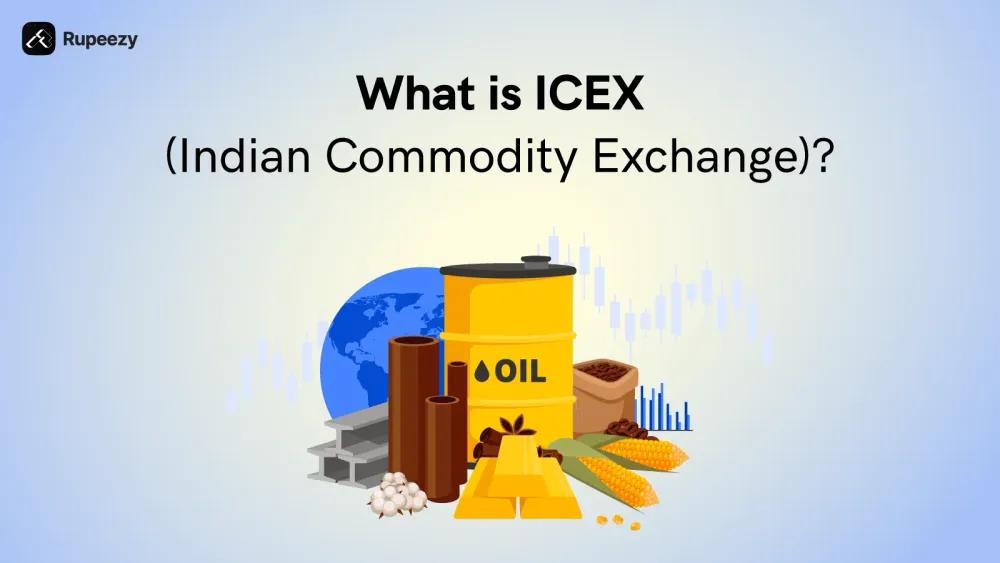 Rupeezy

What is ICEX
(Indian Commodity Exchange)?

OIL